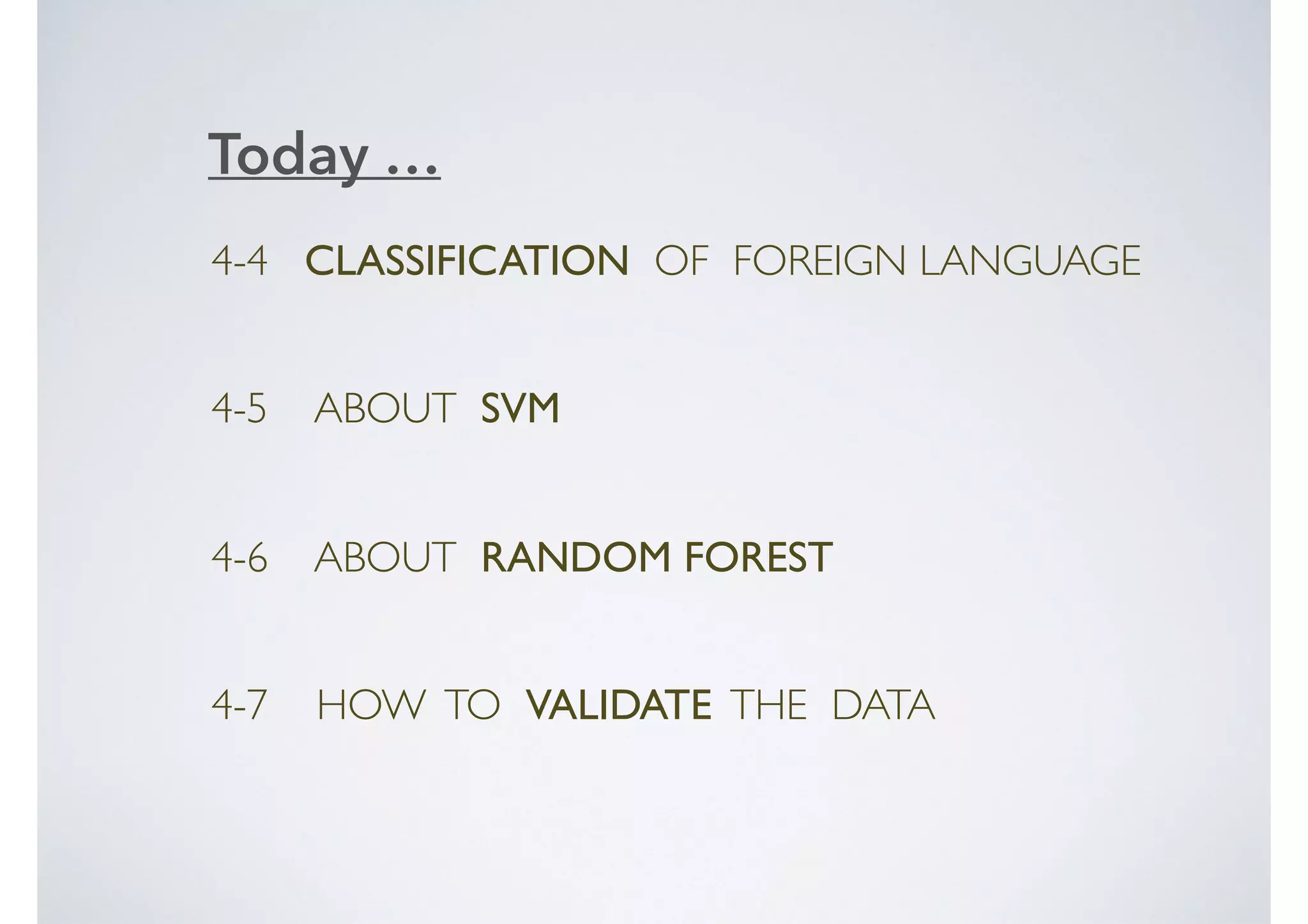 Today …

4-4 CLASSIFICATION OF FOREIGN LANGUAGE

4-5 ABOUT SVM

4-6 ABOUT RANDOM FOREST

4-7 HOW TO VALIDATE THE DATA